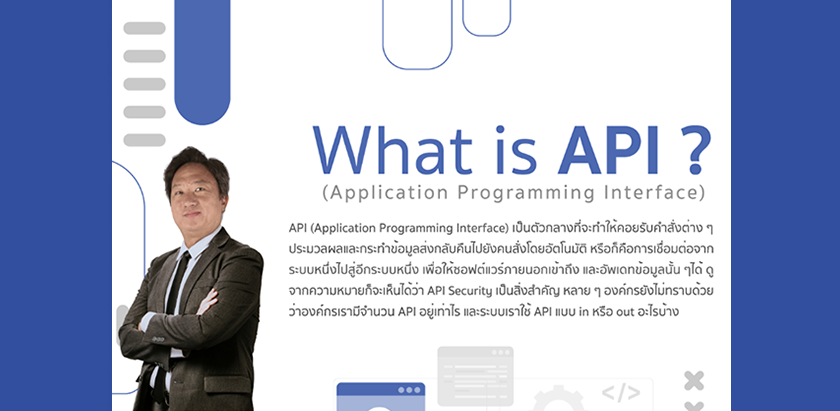 What is API ?
(Application Programming Interface)

API (Application Programming Interface) เป็นตัวกลางที่จะทำให้คอยรับคำสั่งต่าง ๆ ประมวลผลและกระทำข้อมูลส่งกลับคืนไปยังคนสั่งโดยอัตโนมัติ หรือก็คือการเชื่อมต่อจากระบบหนึ่งไปสู่อีกระบบหนึ่ง เพื่อให้ซอฟต์แวร์ภายนอกเข้าถึง และอัพเดทข้อมูลนั้น ๆได้ ดูจากความหมายก็จะเห็นได้ว่า API Security เป็นสิ่งสำคัญ หลาย ๆ องค์กรยังไม่ทราบด้วยว่าองค์กรเรามีจำนวน API อยู่เท่าไร และระบบเราใช้ API แบบ in หรือ out อะไรบ้าง

</>